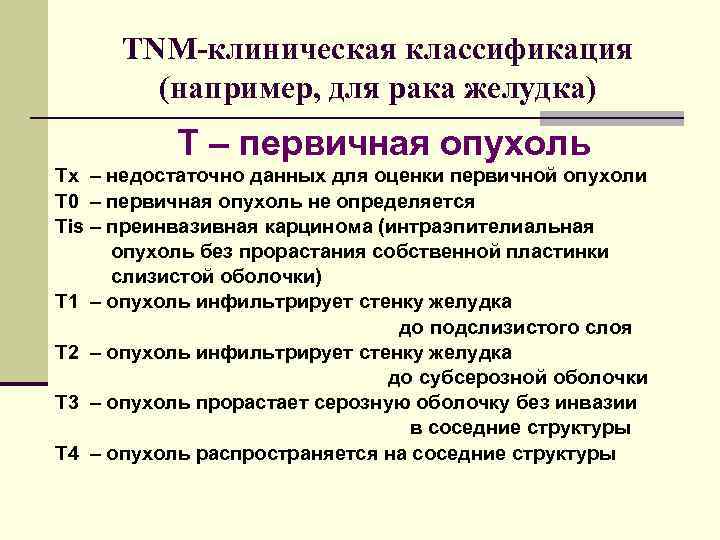 TNM-клиническая классификация (например, для рака желудка)

Т – первичная опухоль

Тх – недостаточно данных для оценки первичной опухоли
Т0 – первичная опухоль не определяется
Tis – преинвазивная карцинома (интраэпителиальная опухоль без прорастания собственной пластинки слизистой оболочки)
Т1 – опухоль инфильтрирует стенку желудка до подслизистого слоя
Т2 – опухоль инфильтрирует стенку желудка до субсерозной оболочки
Т3 – опухоль прорастает серозную оболочку без инвазии в соседние структуры
Т4 – опухоль распространяется на соседние структуры